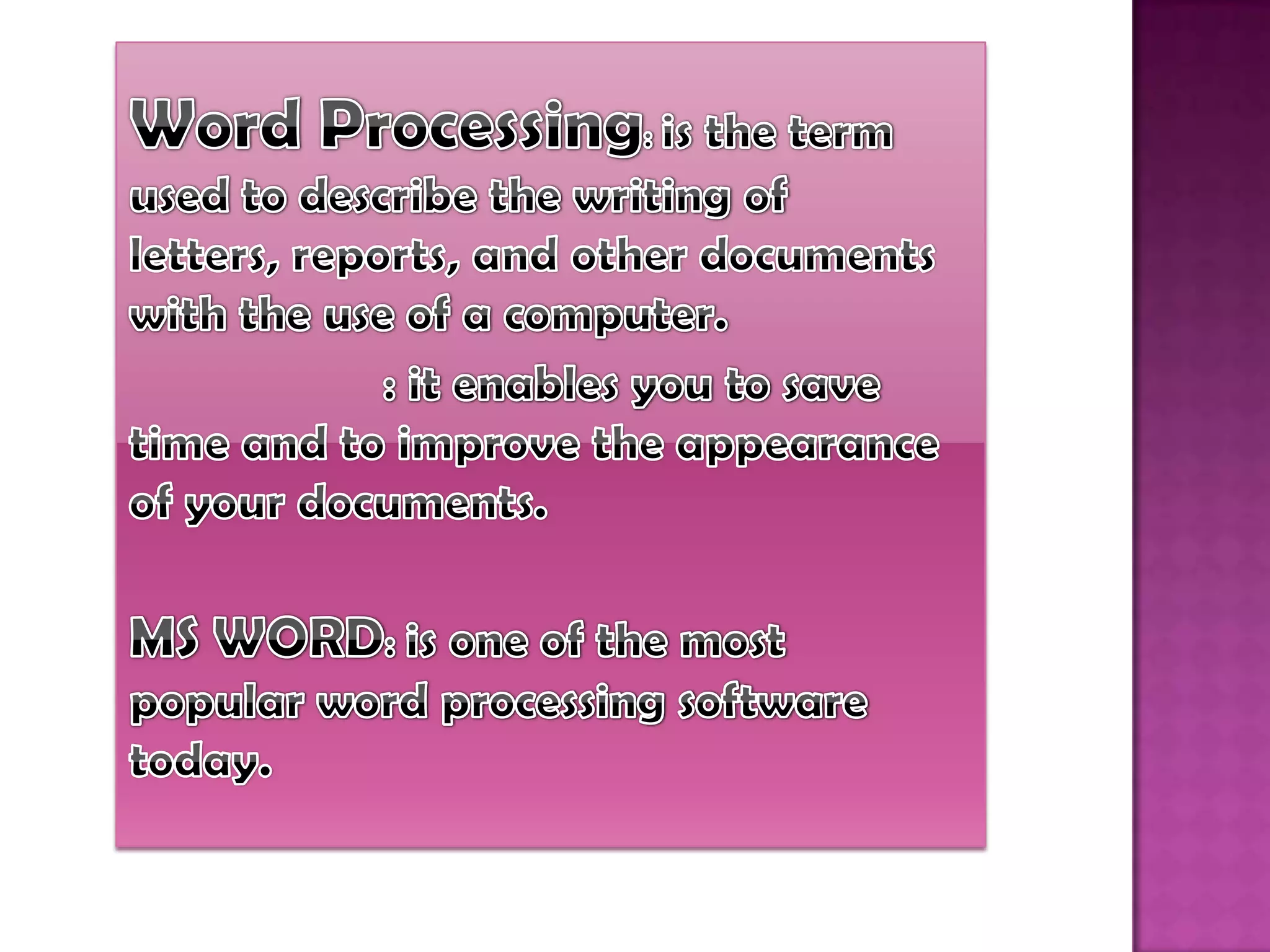 Word Processing: is the term used to describe the writing of letters, reports, and other documents with the use of a computer.

: it enables you to save time and to improve the appearance of your documents.

MS WORD: is one of the most popular word processing software today.